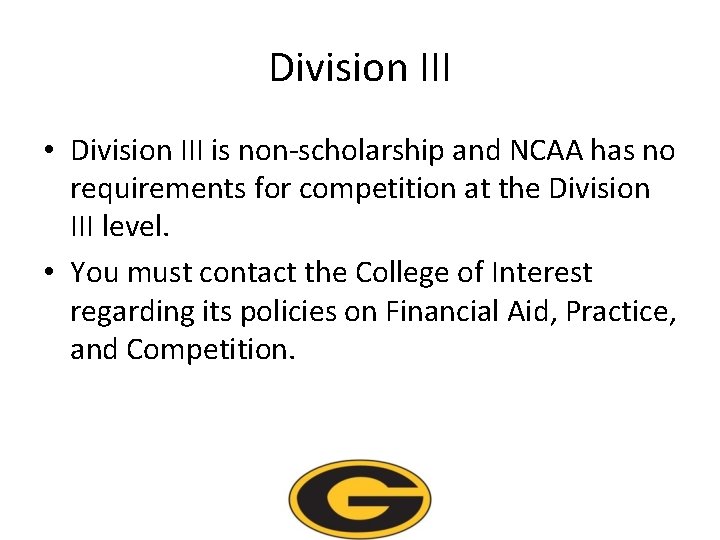 Division III

• Division III is non-scholarship and NCAA has no requirements for competition at the Division III level.

• You must contact the College of Interest regarding its policies on Financial Aid, Practice, and Competition.

G